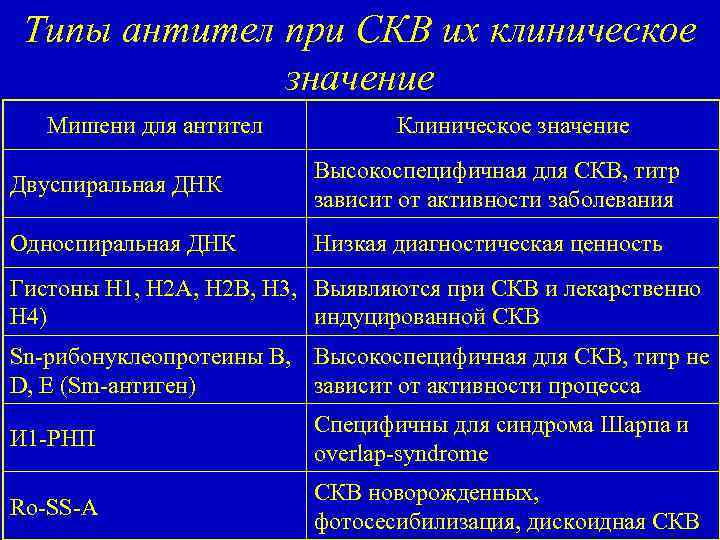 Типы антител при СКВ их клиническое значение

| Мишени для антител | Клиническое значение |
|---|---|
| Двуспиральная ДНК | Высокоспецифичная для СКВ, титр зависит от активности заболевания |
| Односпиральная ДНК | Низкая диагностическая ценность |
| Гистоны Н1, Н2А, Н2В, Н3, Н4) | Выявляются при СКВ и лекарственно индуцированной СКВ |
| Sn-рибонуклеопротеины В, D, E (Sm-антиген) | Высокоспецифичная для СКВ, титр не зависит от активности процесса |
| И1-РНП | Специфичны для синдрома Шарпа и overlap-syndrome |
| Ro-SS-A | СКВ новорожденных, фотосесибилизация, дискоидная СКВ |